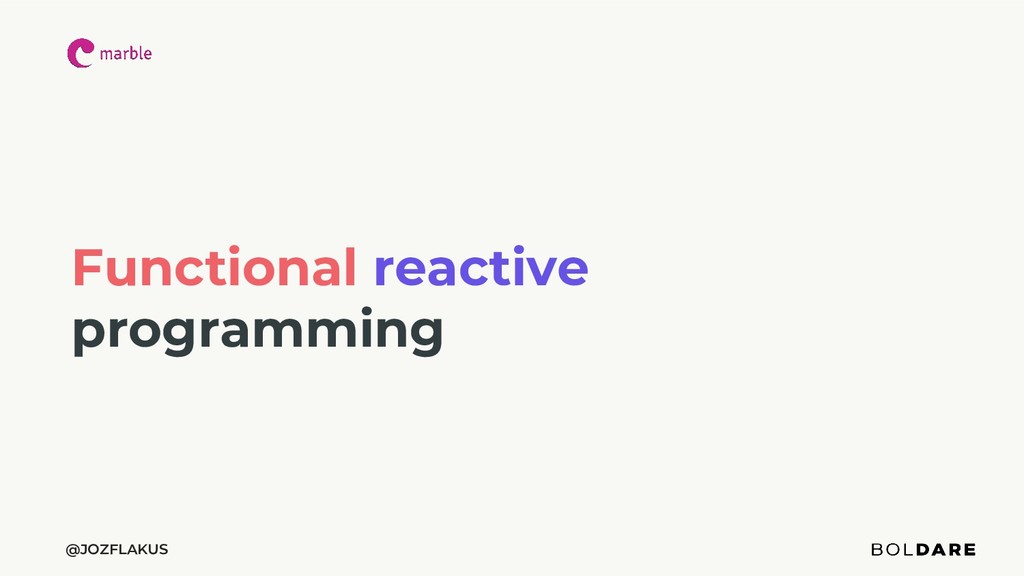 marble

Functional reactive programming

@JOZFLAKUS

BOLDARE